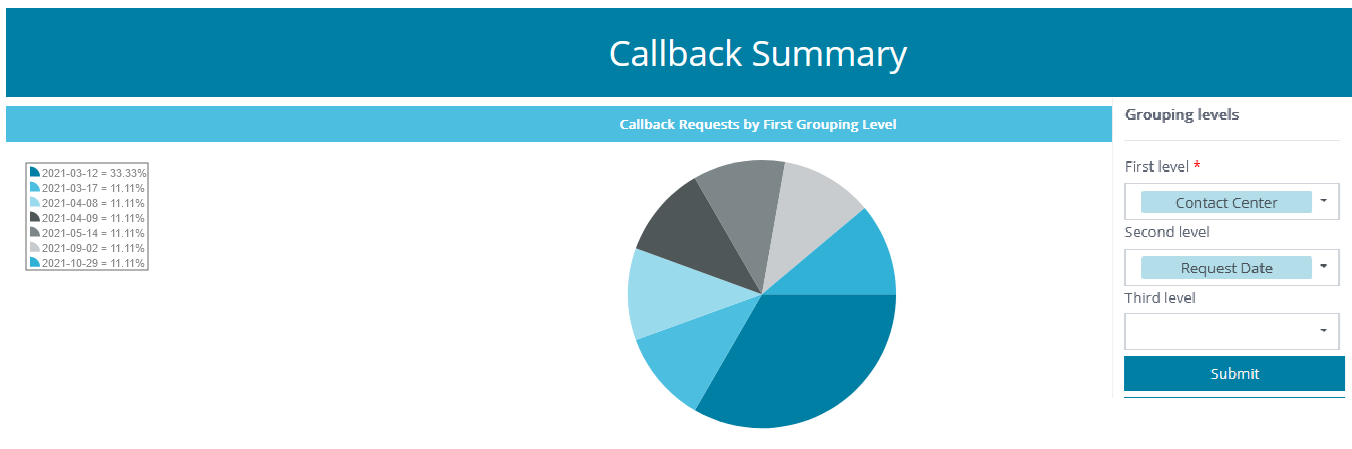 Callback Summary

Callback Requests by First Grouping Level

2021-03-12 = 33.33%
2021-03-17 = 11.11%
2021-04-08 = 11.11%
2021-04-09 = 11.11%
2021-05-14 = 11.11%
2021-09-02 = 11.11%
2021-10-29 = 11.11%

Grouping levels

First level *

Contact Center

Second level

Request Date

Third level

Submit